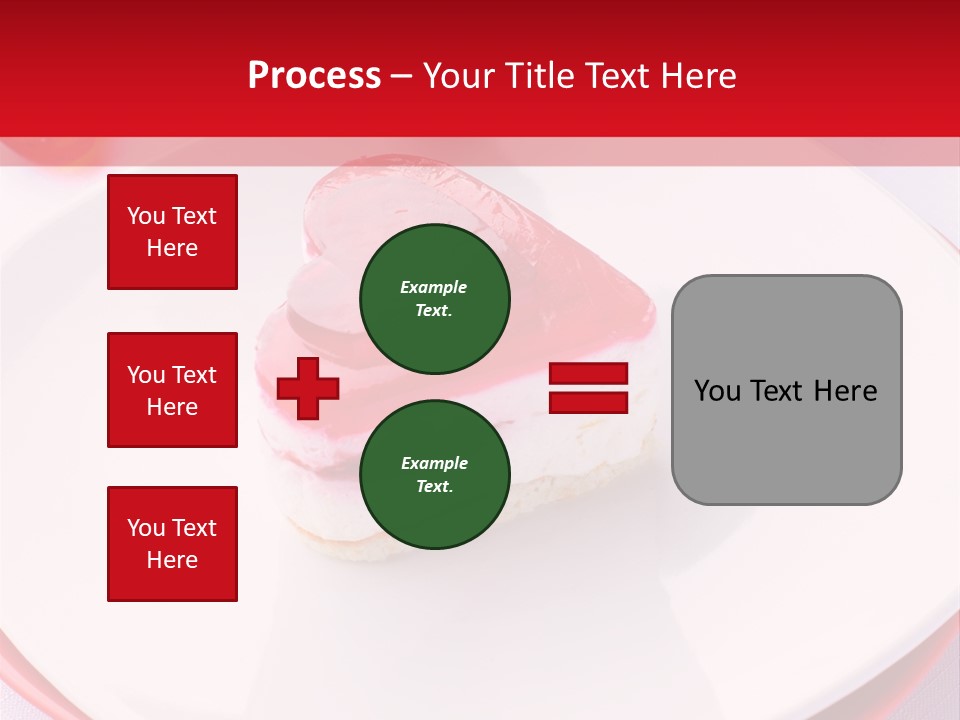 Process – Your Title Text Here

You Text Here

You Text Here

You Text Here

Example Text.

Example Text.

You Text Here